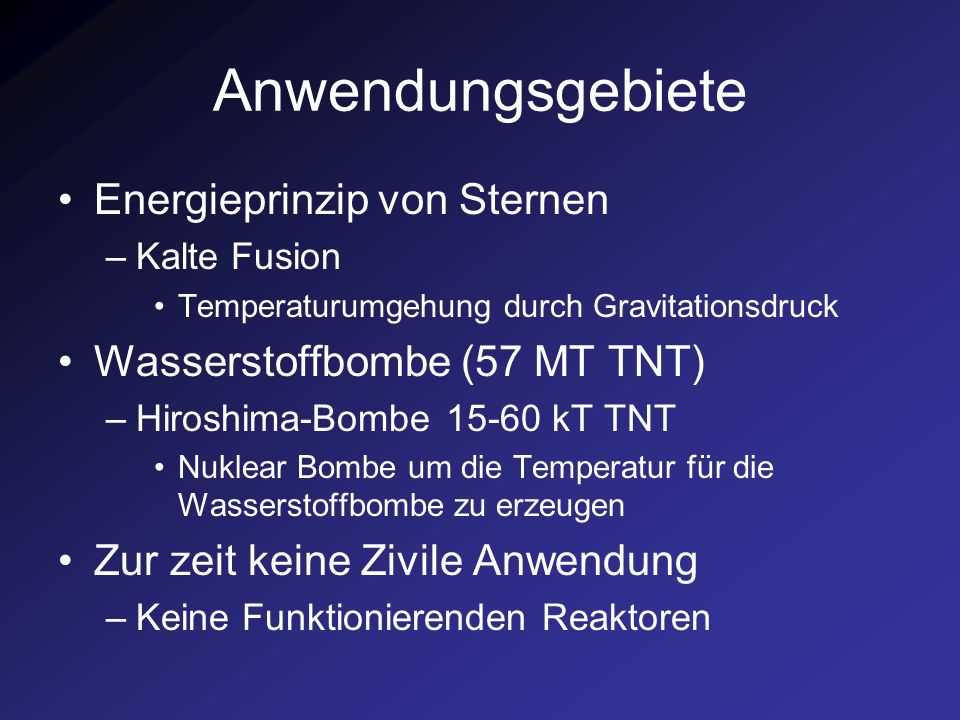 Anwendungsgebiete

• Energieprinzip von Sternen
– Kalte Fusion
• Temperaturumgehung durch Gravitationsdruck

• Wasserstoffbombe (57 MT TNT)
– Hiroshima-Bombe 15-60 kT TNT
• Nuklear Bombe um die Temperatur für die Wasserstoffbombe zu erzeugen

• Zur zeit keine Zivile Anwendung
– Keine Funktionierenden Reaktoren